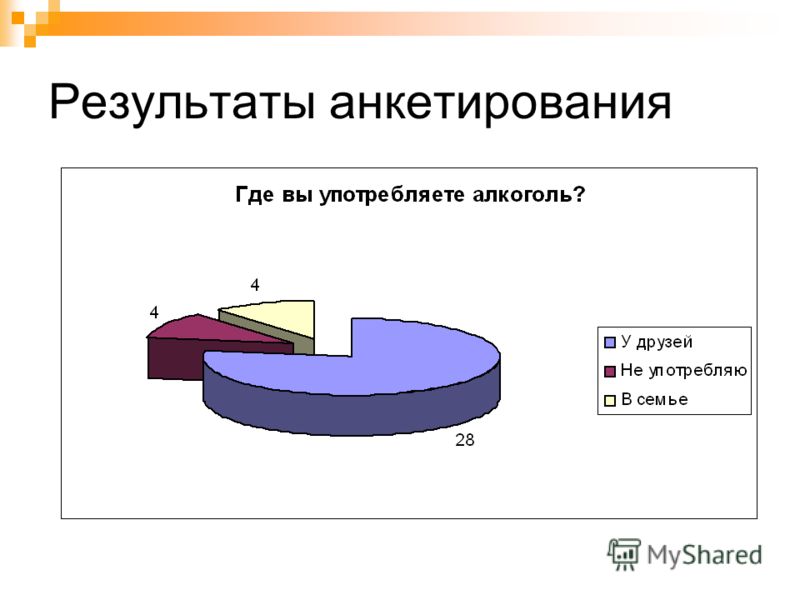 Результаты анкетирования

Где вы употребляете алкоголь?

4

4

28

У друзей
Не употребляю
В семье

MyShared